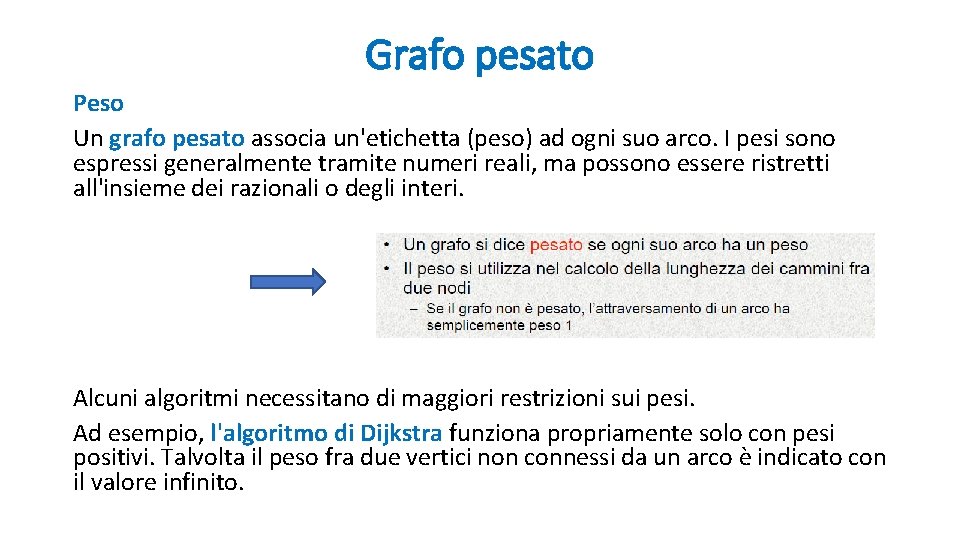 Grafo pesato

Peso
Un grafo pesato associa un'etichetta (peso) ad ogni suo arco. I pesi sono espressi generalmente tramite numeri reali, ma possono essere ristretti all'insieme dei razionali o degli interi.

• Un grafo si dice pesato se ogni suo arco ha un peso
• Il peso si utilizza nel calcolo della lunghezza dei cammini fra due nodi
– Se il grafo non è pesato, l'attraversamento di un arco ha semplicemente peso 1

Alcuni algoritmi necessitano di maggiori restrizioni sui pesi.
Ad esempio, l'algoritmo di Dijkstra funziona propriamente solo con pesi positivi. Talvolta il peso fra due vertici non connessi da un arco è indicato con il valore infinito.